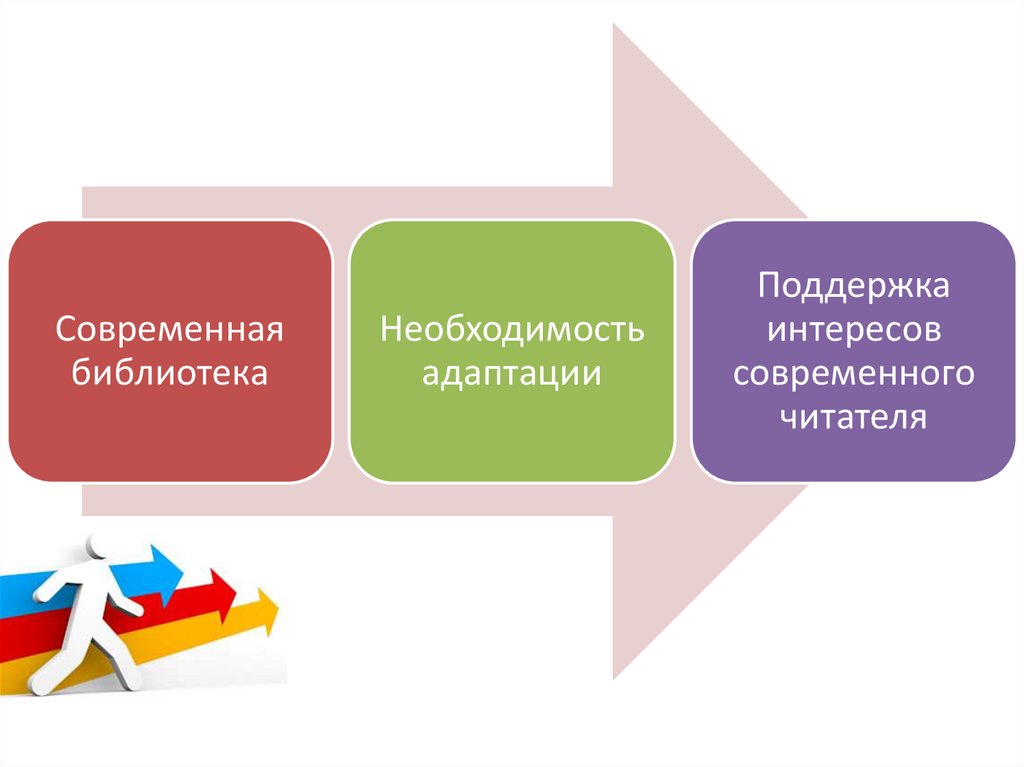 Современная библиотека

Необходимость адаптации

Поддержка интересов современного читателя